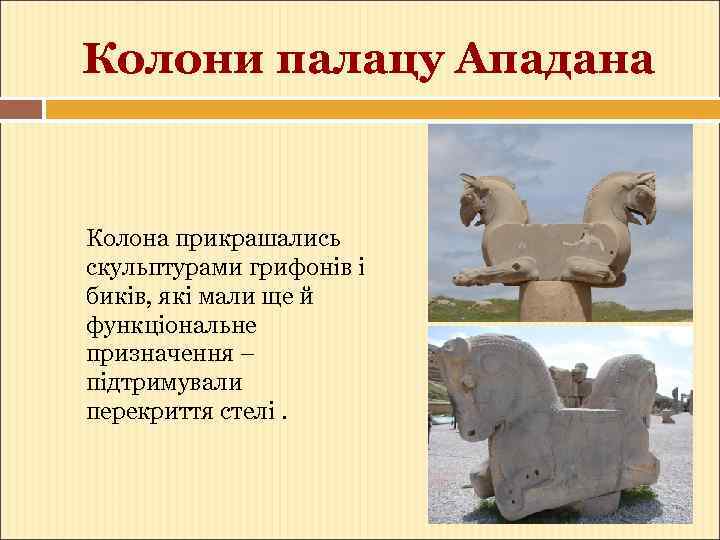 Колони палацу Ападана

Колона прикрашались скульптурами грифонів і биків, які мали ще й функціональне призначення – підтримували перекриття стелі .